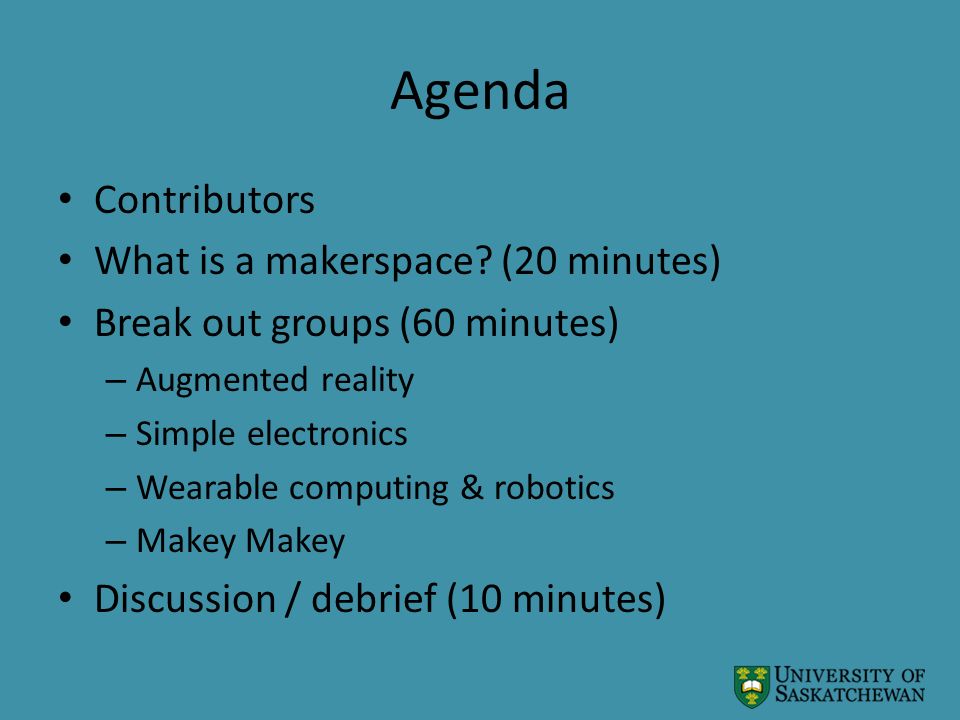 Agenda

• Contributors
• What is a makerspace? (20 minutes)
• Break out groups (60 minutes)
  – Augmented reality
  – Simple electronics
  – Wearable computing & robotics
  – Makey Makey
• Discussion / debrief (10 minutes)

UNIVERSITY OF SASKATCHEWAN